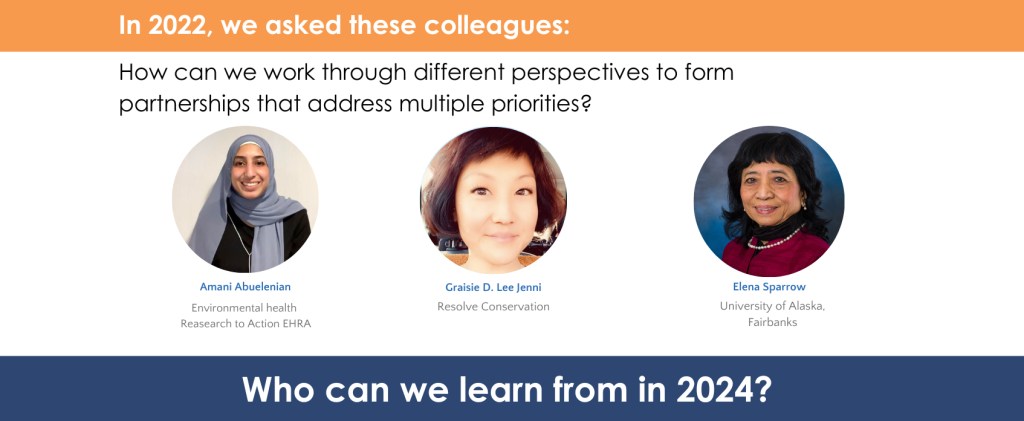 In 2022, we asked these colleagues:

How can we work through different perspectives to form partnerships that address multiple priorities?

Amani Abuelenian
Environmental health Reasearch to Action EHRA

Graisie D. Lee Jenni
Resolve Conservation

Elena Sparrow
University of Alaska, Fairbanks

Who can we learn from in 2024?